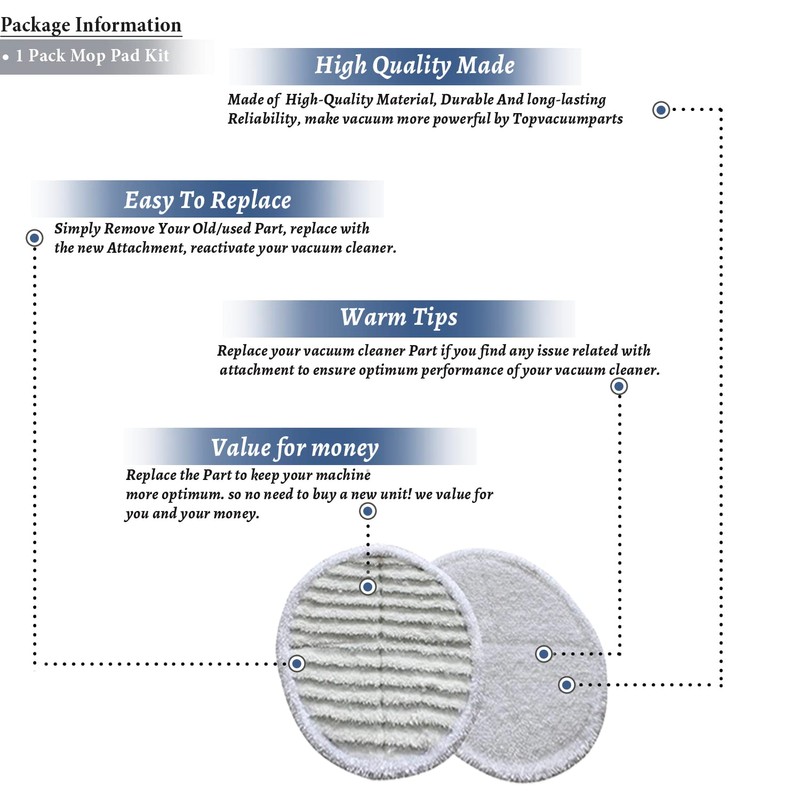 Package Information

• 1 Pack Mop Pad Kit

High Quality Made

Made of High-Quality Material, Durable And long-lasting Reliability, make vacuum more powerful by Topvacuumparts

Easy To Replace

Simply Remove Your Old/used Part, replace with the new Attachment, reactivate your vacuum cleaner.

Warm Tips

Replace your vacuum cleaner Part if you find any issue related with attachment to ensure optimum performance of your vacuum cleaner.

Value for money

Replace the Part to keep your machine more optimum. so no need to buy a new unit! we value for you and your money.